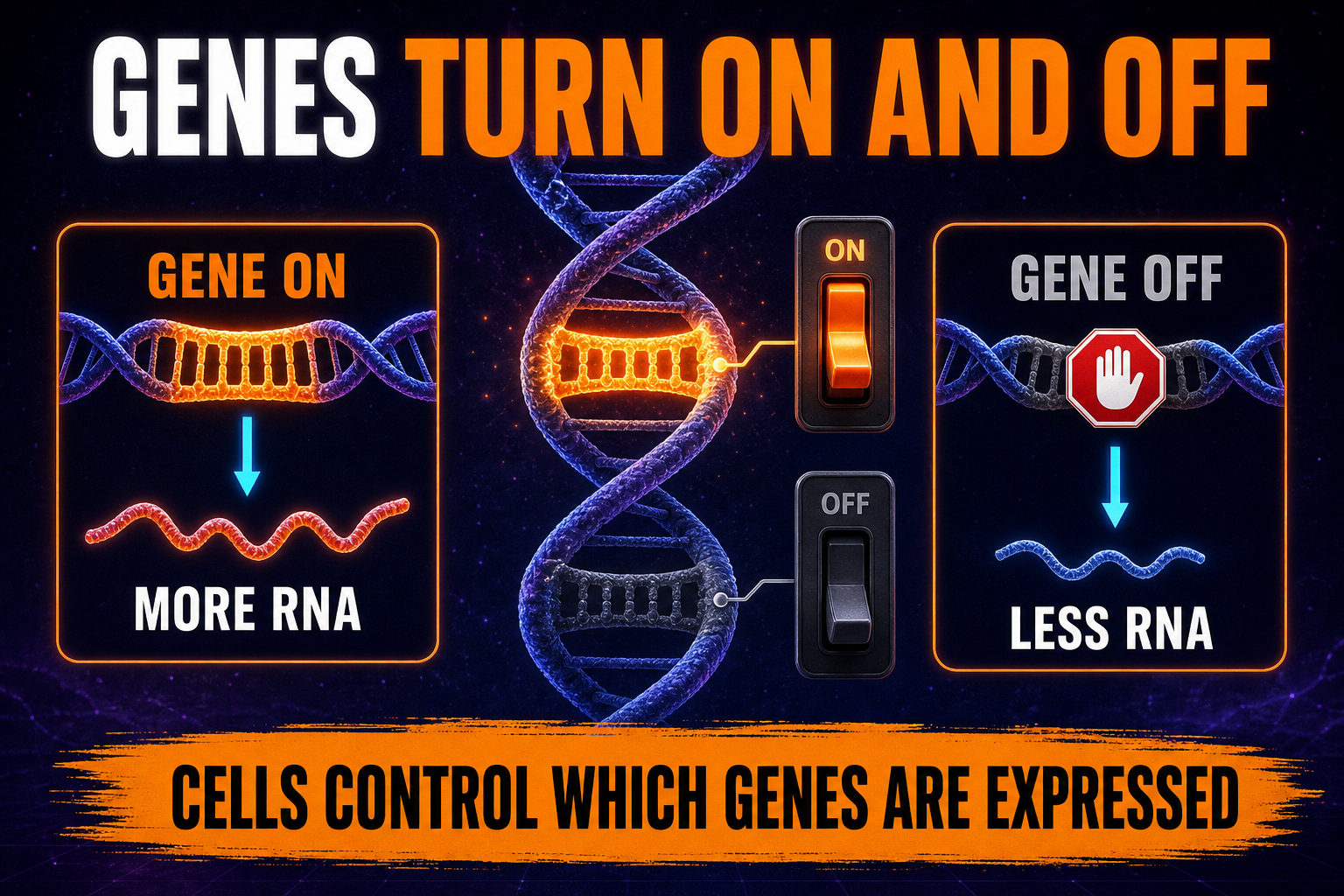 GENES TURN ON AND OFF

GENE ON

MORE RNA

ON

OFF

GENE OFF

LESS RNA

CELLS CONTROL WHICH GENES ARE EXPRESSED